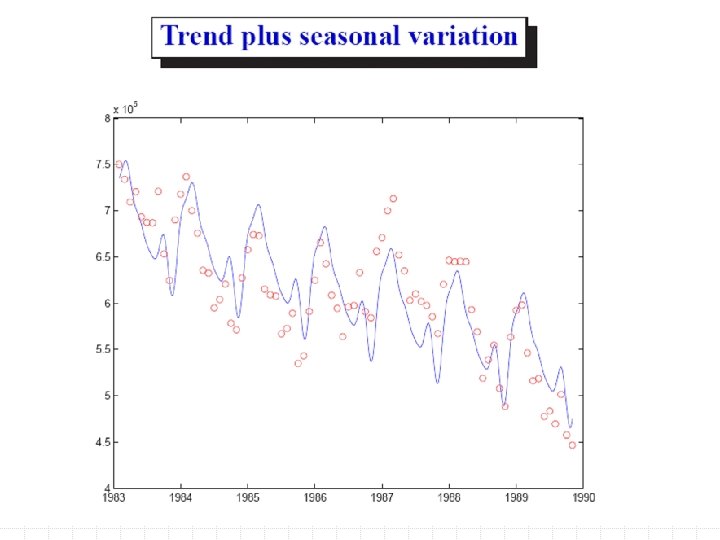 Trend plus seasonal variation

$\times 10^5$

8
7.5
7
6.5
6
5.5
5
4.5
4

1983 1984 1985 1986 1987 1988 1989 1990